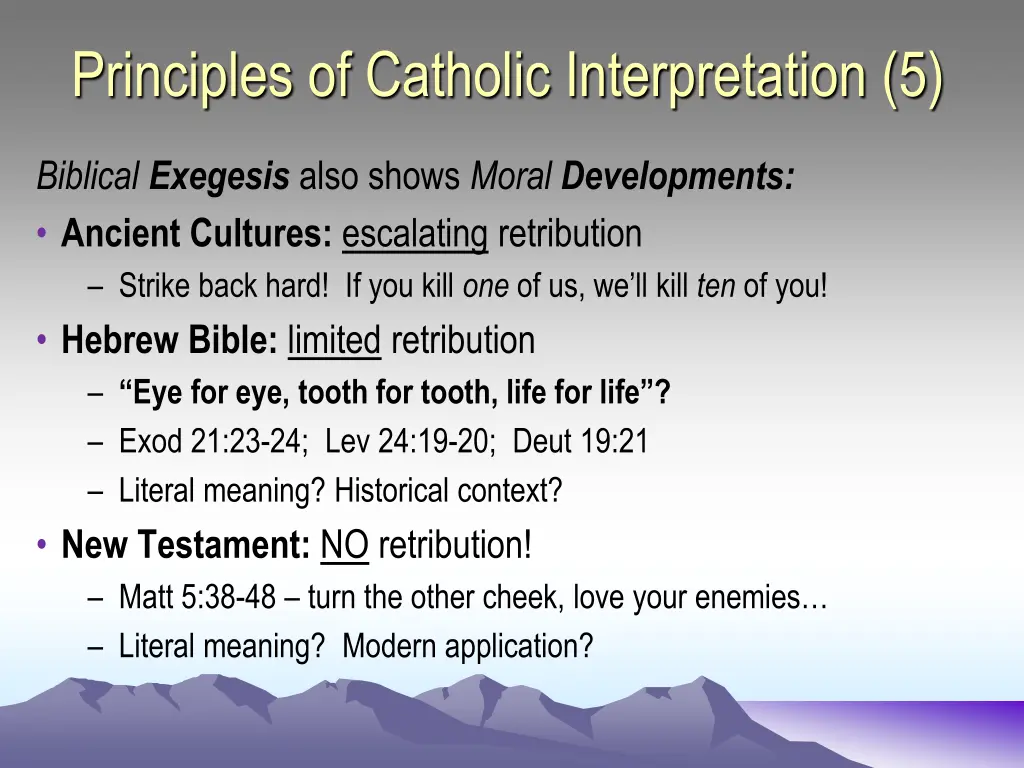 Principles of Catholic Interpretation (5)

Biblical Exegesis also shows Moral Developments:

• Ancient Cultures: escalating retribution
  – Strike back hard! If you kill one of us, we'll kill ten of you!
• Hebrew Bible: limited retribution
  – "Eye for eye, tooth for tooth, life for life"?
  – Exod 21:23-24; Lev 24:19-20; Deut 19:21
  – Literal meaning? Historical context?
• New Testament: NO retribution!
  – Matt 5:38-48 – turn the other cheek, love your enemies…
  – Literal meaning? Modern application?